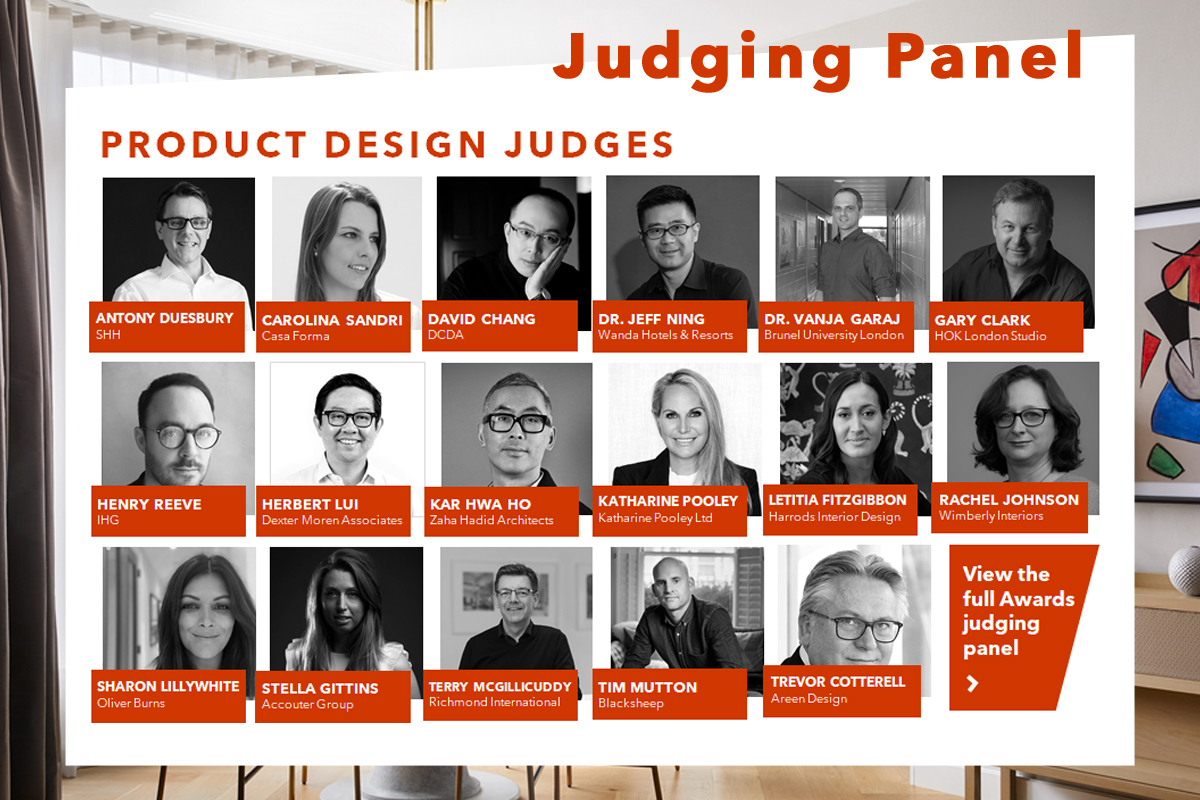 Judging Panel

PRODUCT DESIGN JUDGES

ANTONY DUESBURY
SHH

CAROLINA SANDRI
Casa Forma

DAVID CHANG
DCDA

DR. JEFF NING
Wanda Hotels & Resorts

DR. VANJA GARAJ
Brunel University London

GARY CLARK
HOK London Studio

HENRY REEVE
IHG

HERBERT LUI
Dexter Moren Associates

KAR HWA HO
Zaha Hadid Architects

KATHARINE POOLEY
Katharine Pooley Ltd

LETITIA FITZGIBBON
Harrods Interior Design

RACHEL JOHNSON
Wimberly Interiors

SHARON LILLYWHITE
Oliver Burns

STELLA GITTINS
Accouter Group

TERRY MCGILLICUDDY
Richmond International

TIM MUTTON
Blacksheep

TREVOR COTTERELL
Areen Design

View the full Awards judging panel